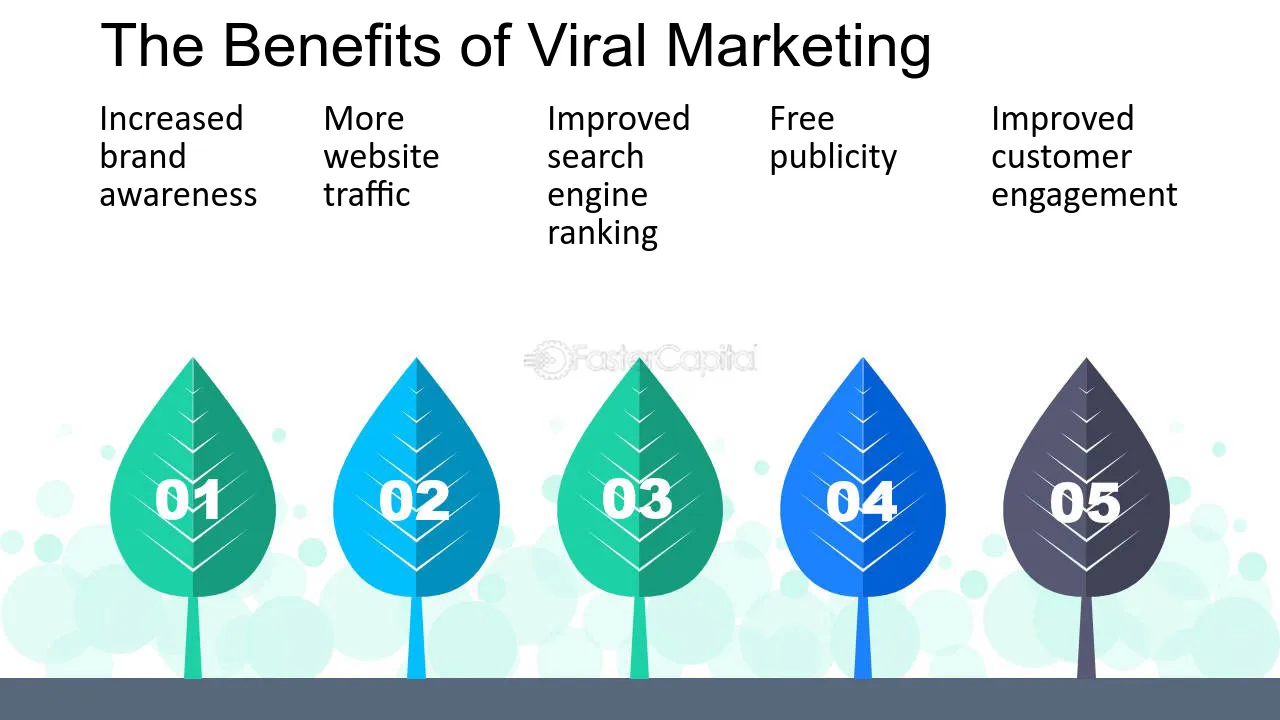 The Benefits of Viral Marketing

Increased brand awareness

More website traffic

Improved search engine ranking

Free publicity

Improved customer engagement

01

02

03

04

05

FasterCapital